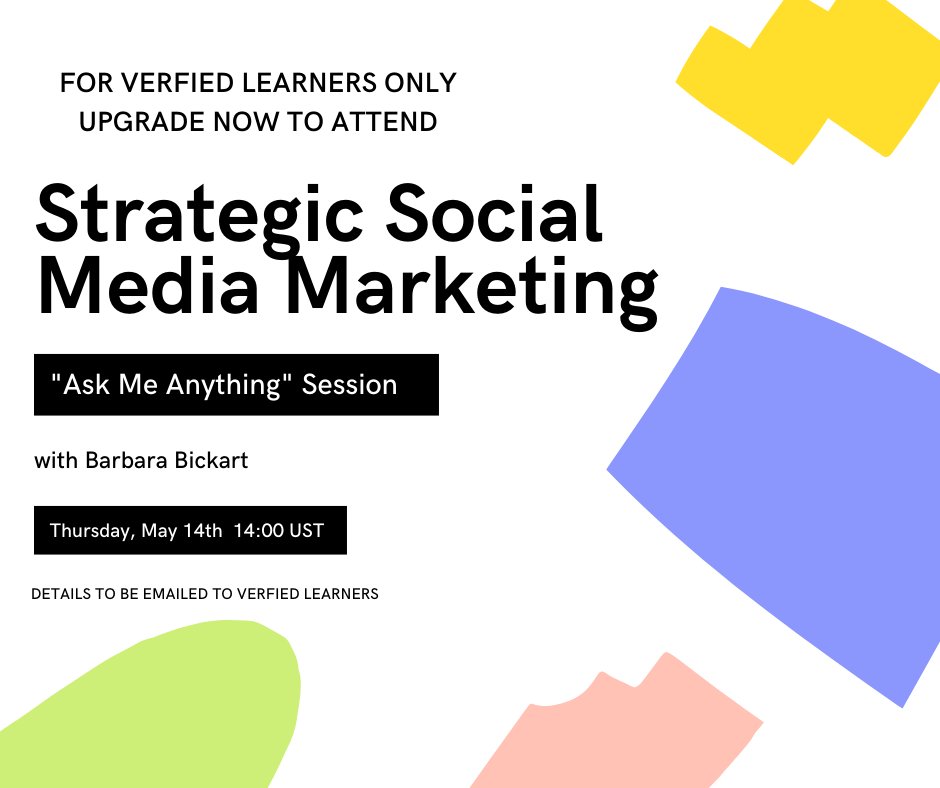 FOR VERFIED LEARNERS ONLY
UPGRADE NOW TO ATTEND

Strategic Social Media Marketing

"Ask Me Anything" Session

with Barbara Bickart

Thursday, May 14th 14:00 UST

DETAILS TO BE EMAILED TO VERFIED LEARNERS